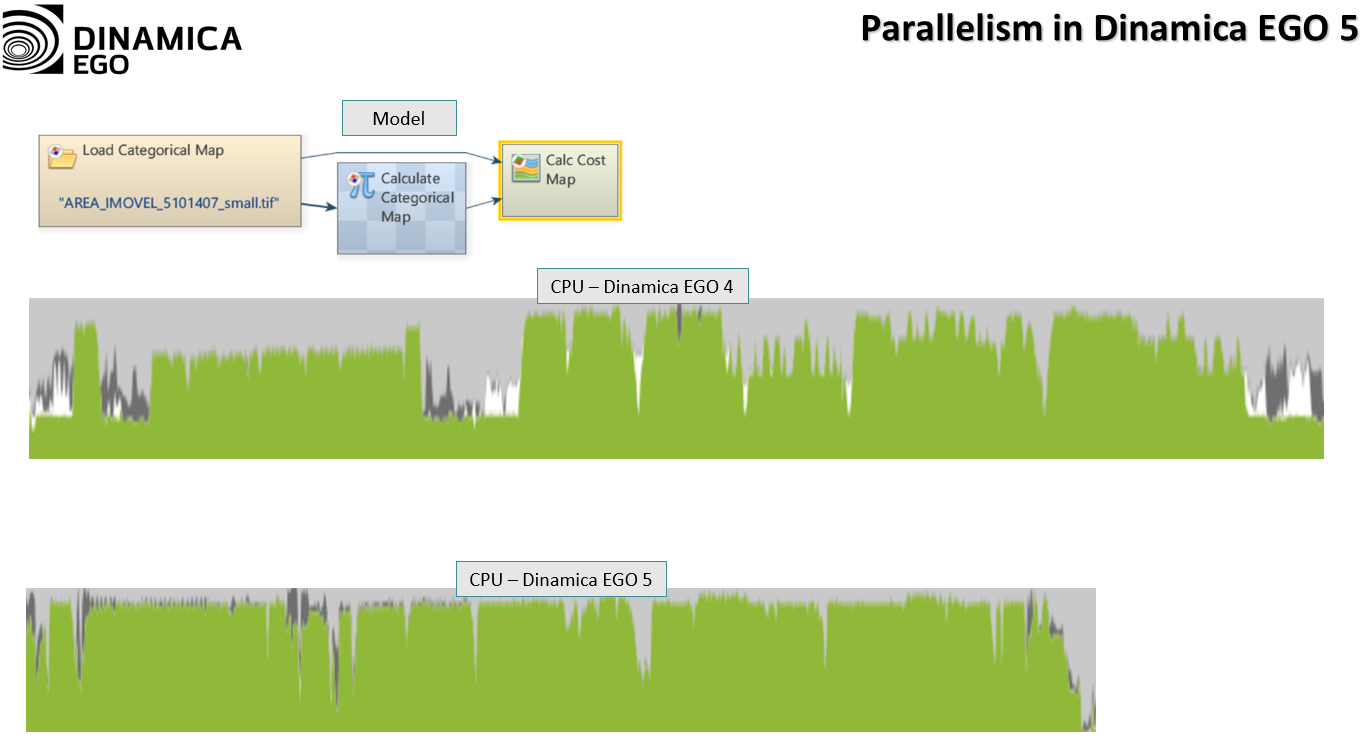 DINAMICA EGO

Parallelism in Dinamica EGO 5

Model

Load Categorical Map

"AREA_IMOVEL_5101407_small.tif"

Calculate Categorical Map

Calc Cost Map

CPU – Dinamica EGO 4

CPU – Dinamica EGO 5